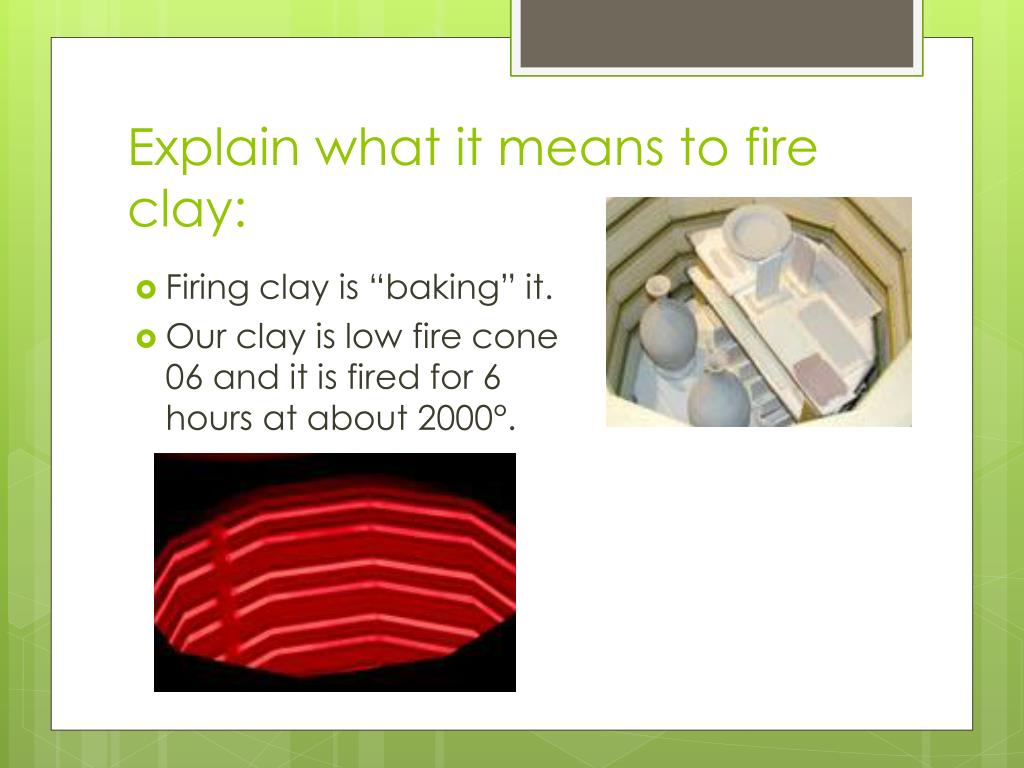 Explain what it means to fire clay:

Firing clay is “baking” it.

Our clay is low fire cone 06 and it is fired for 6 hours at about 2000°.